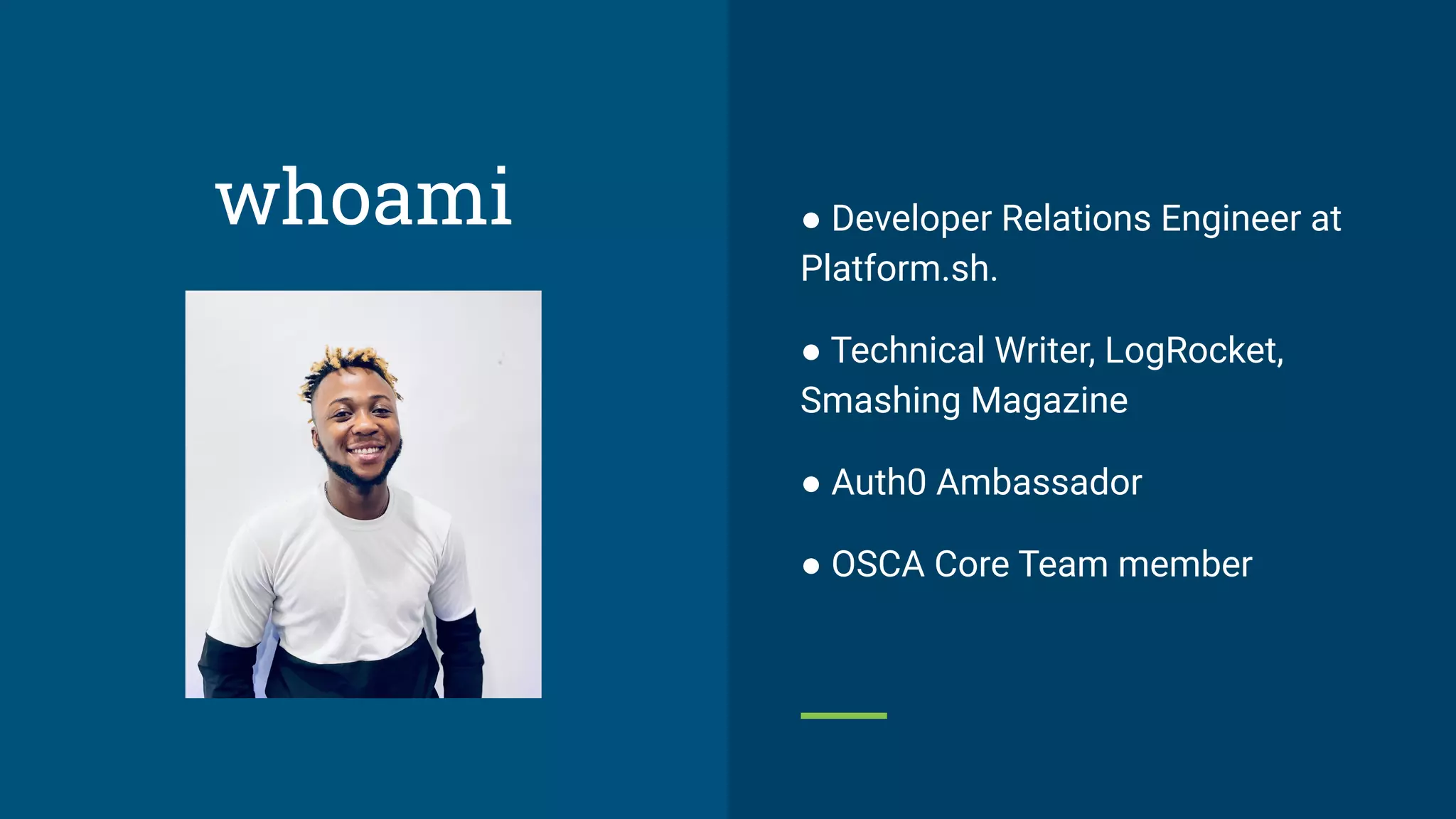 whoami

● Developer Relations Engineer at Platform.sh.

● Technical Writer, LogRocket, Smashing Magazine

● Auth0 Ambassador

● OSCA Core Team member